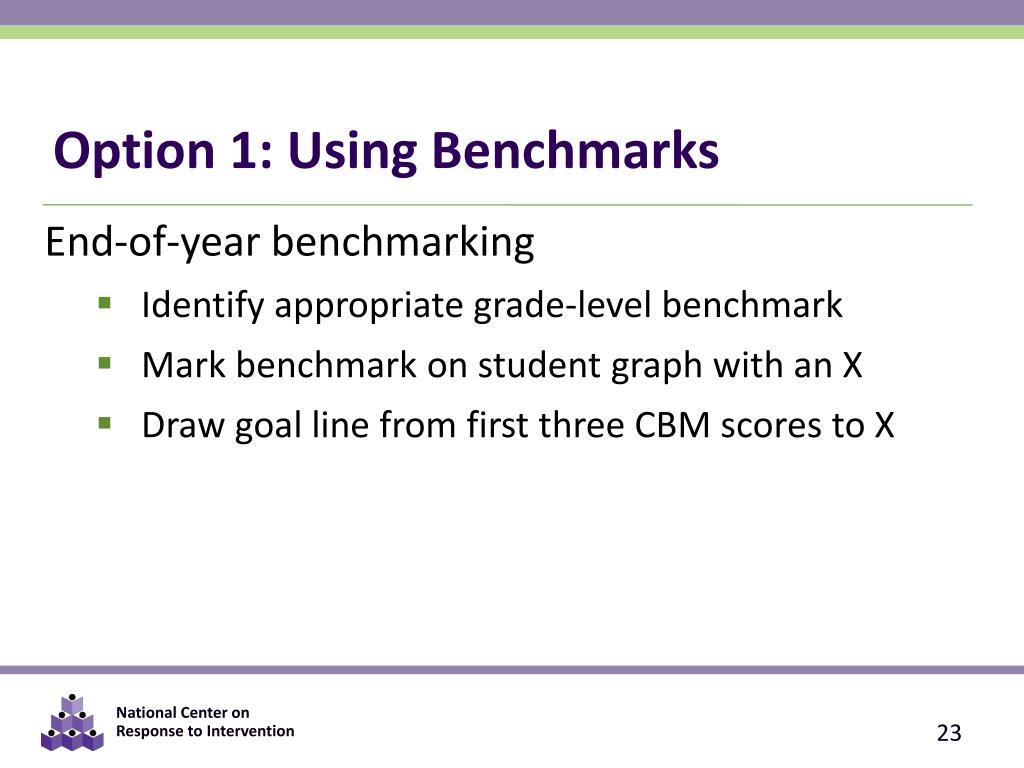 Option 1: Using Benchmarks

End-of-year benchmarking

- Identify appropriate grade-level benchmark
- Mark benchmark on student graph with an X
- Draw goal line from first three CBM scores to X

National Center on
Response to Intervention

23